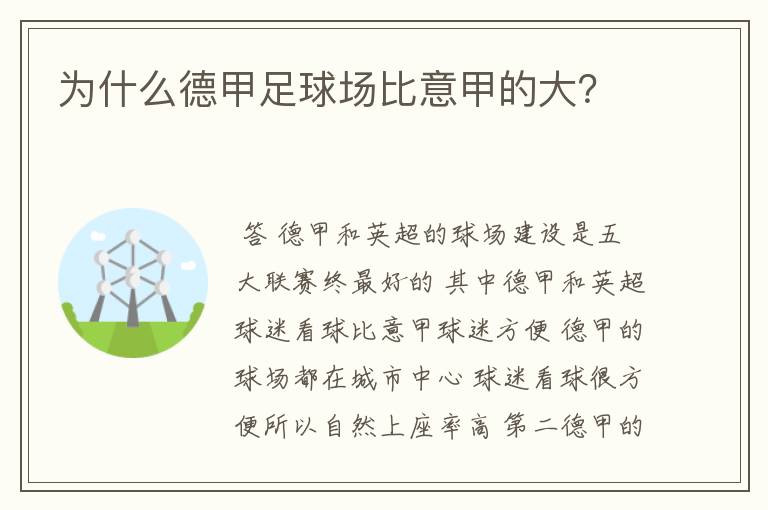 为什么德甲足球场比意甲的大？

答 德甲和英超的球场建设是五大联赛终最好的 其中德甲和英超球迷看球比意甲球迷方便 德甲的球场都在城市中心 球迷看球很方便所以自然上座率高 第二德甲的